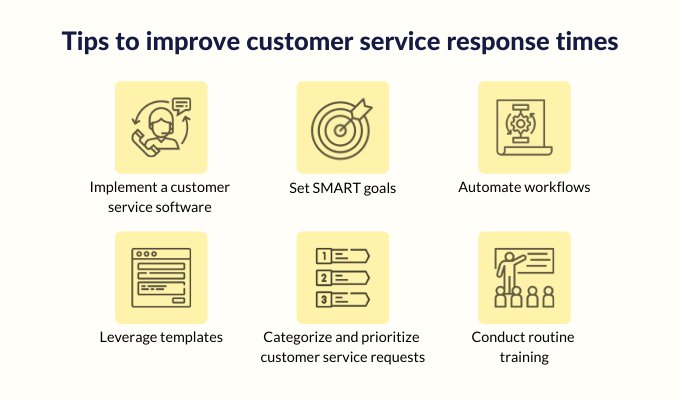 Tips to improve customer service response times

Implement a customer service software

Set SMART goals

Automate workflows

Leverage templates

1
2
3

Categorize and prioritize customer service requests

Conduct routine training